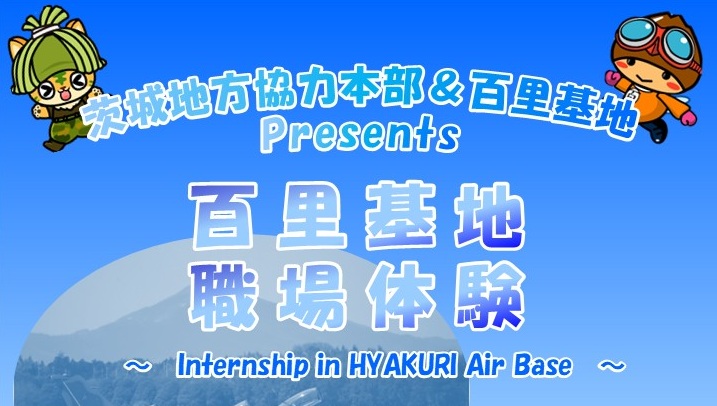 茨城地方協力本部＆百里基地
Presents

百里基地
職場体験

～ Internship in HYAKURI Air Base ～